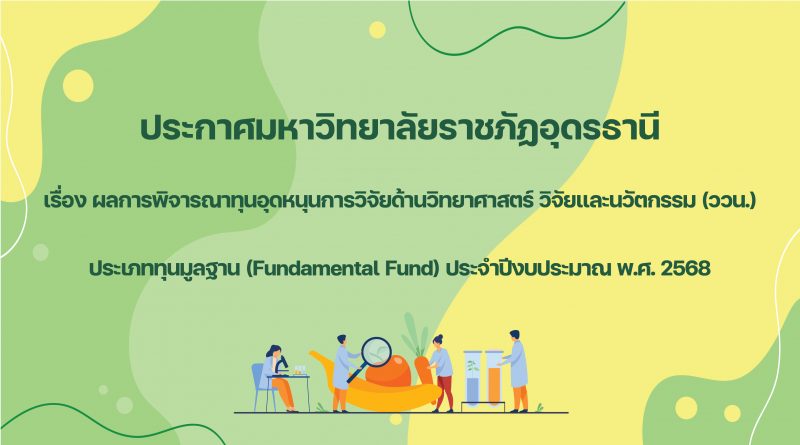 ประกาศมหาวิทยาลัยราชภัฏอุดรธานี

เรื่อง ผลการพิจารณาทุนอุดหนุนการวิจัยด้านวิทยาศาสตร์ วิจัยและนวัตกรรม (ววน.)

ประเภททุนมูลฐาน (Fundamental Fund) ประจำปีงบประมาณ พ.ศ. 2568